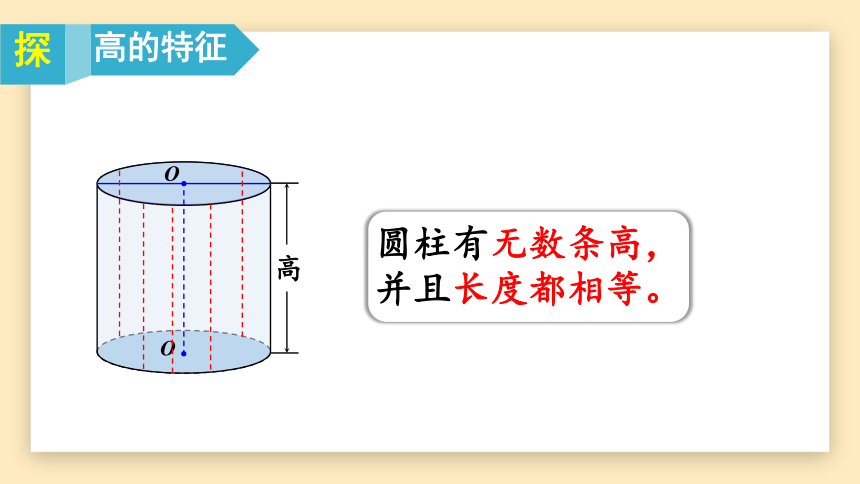 探 高的特征

$O$

$O$

高

圆柱有无数条高，并且长度都相等。